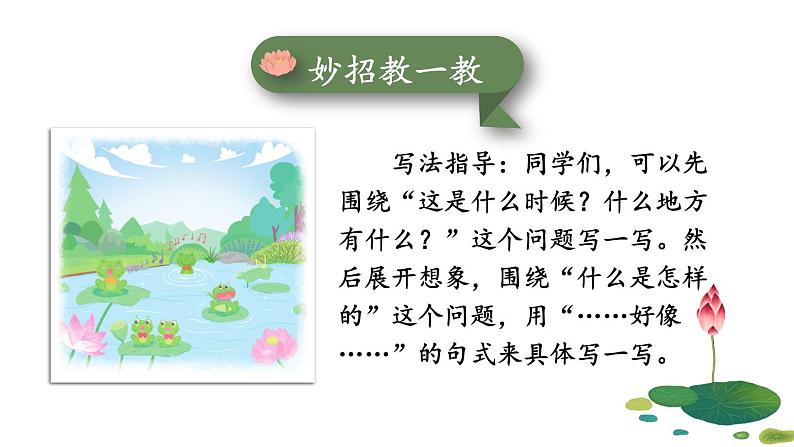 妙招教一教

写法指导：同学们，可以先围绕“这是什么时候？什么地方有什么？”这个问题写一写。然后展开想象，围绕“什么是怎样的”这个问题，用“……好像……”的句式来具体写一写。